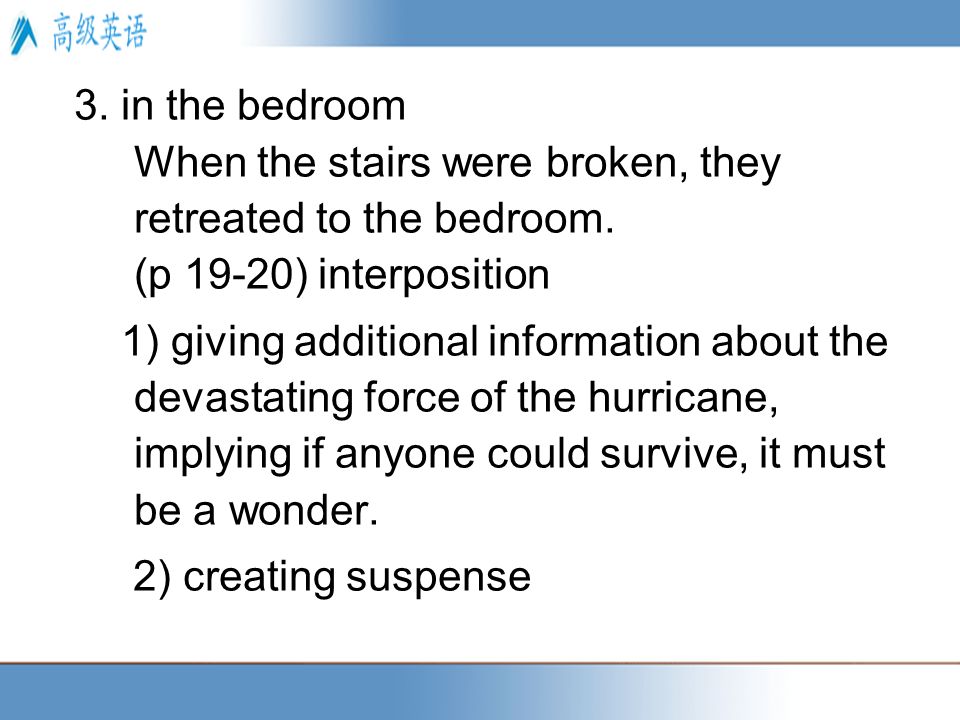 高级英语

3. in the bedroom

When the stairs were broken, they retreated to the bedroom.

(p 19-20) interposition

1) giving additional information about the devastating force of the hurricane, implying if anyone could survive, it must be a wonder.

2) creating suspense